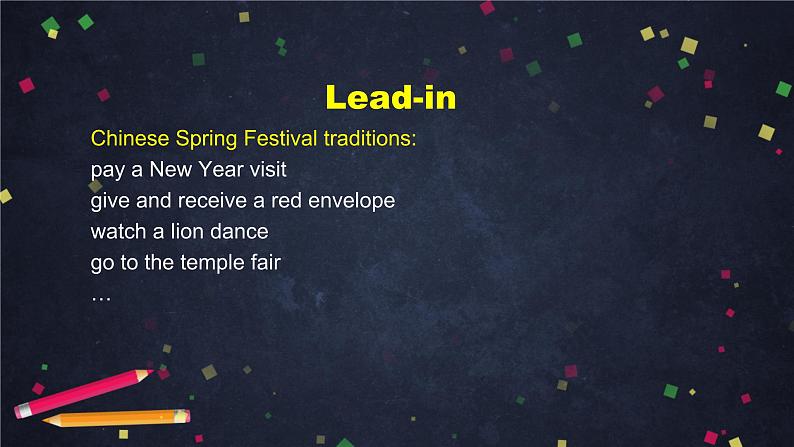 Lead-in

Chinese Spring Festival traditions:
pay a New Year visit
give and receive a red envelope
watch a lion dance
go to the temple fair
…